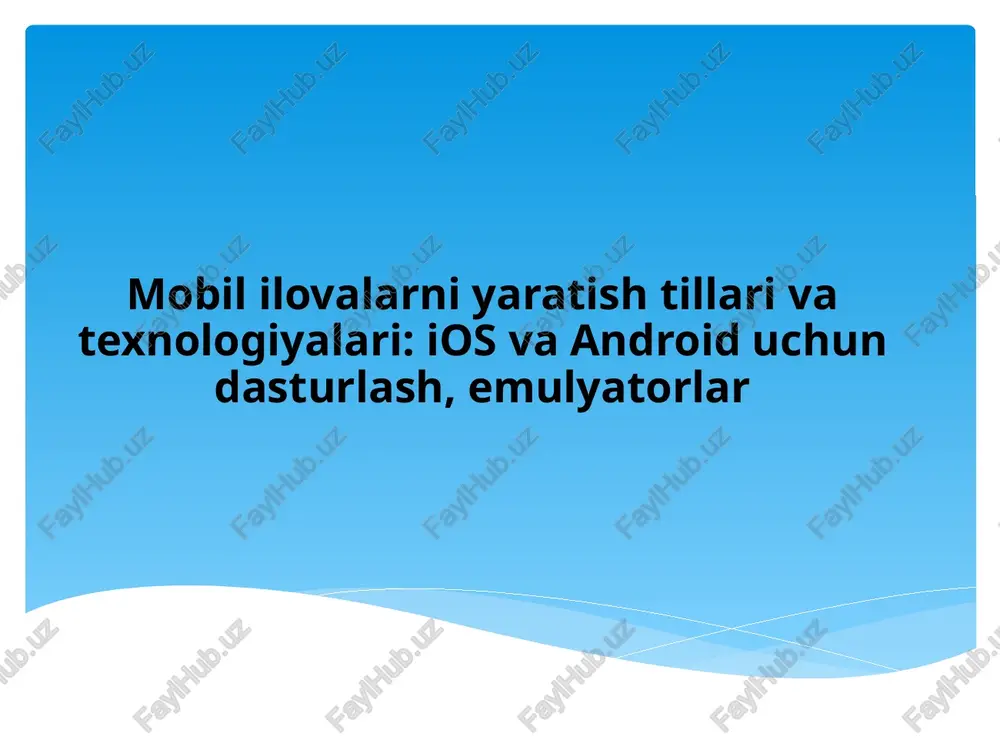 Mobil ilovalarni yaratish tillari va texnologiyalari: iOS va Android uchun dasturlash, emulyatorlar

FaylHub.uz